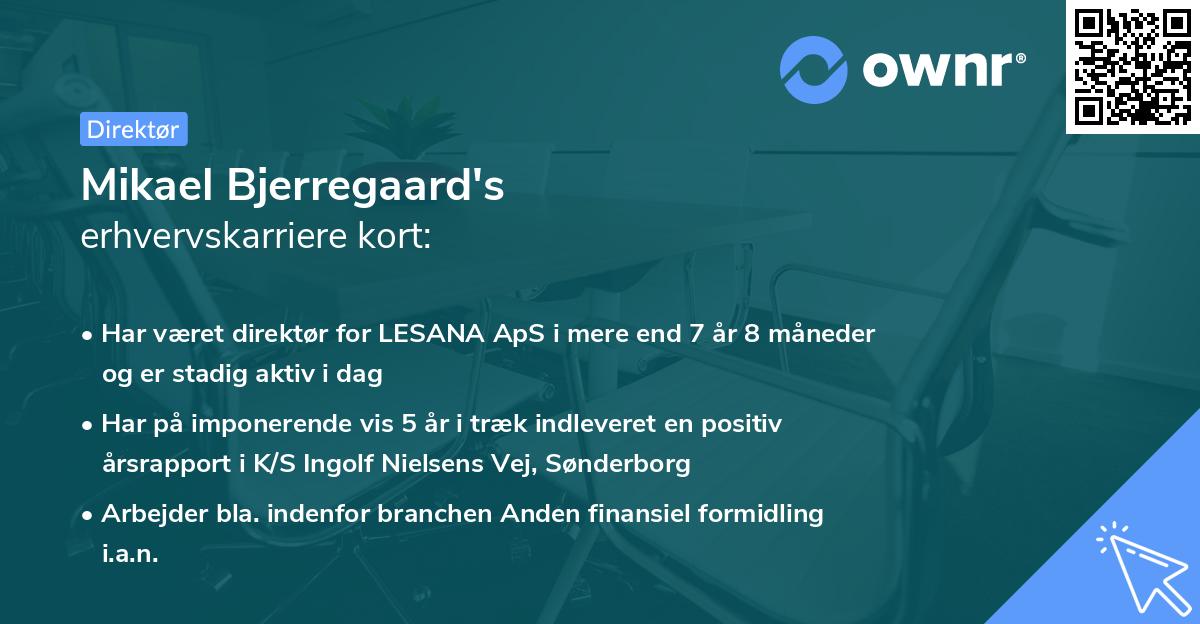 ownr®

Direktør

Mikael Bjerregaard's
erhvervskarriere kort:

• Har været direktør for LESANA ApS i mere end 7 år 8 måneder og er stadig aktiv i dag

• Har på imponerende vis 5 år i træk indleveret en positiv årsrapport i K/S Ingolf Nielsens Vej, Sønderborg

• Arbejder bla. indenfor branchen Anden finansiel formidling i.a.n.